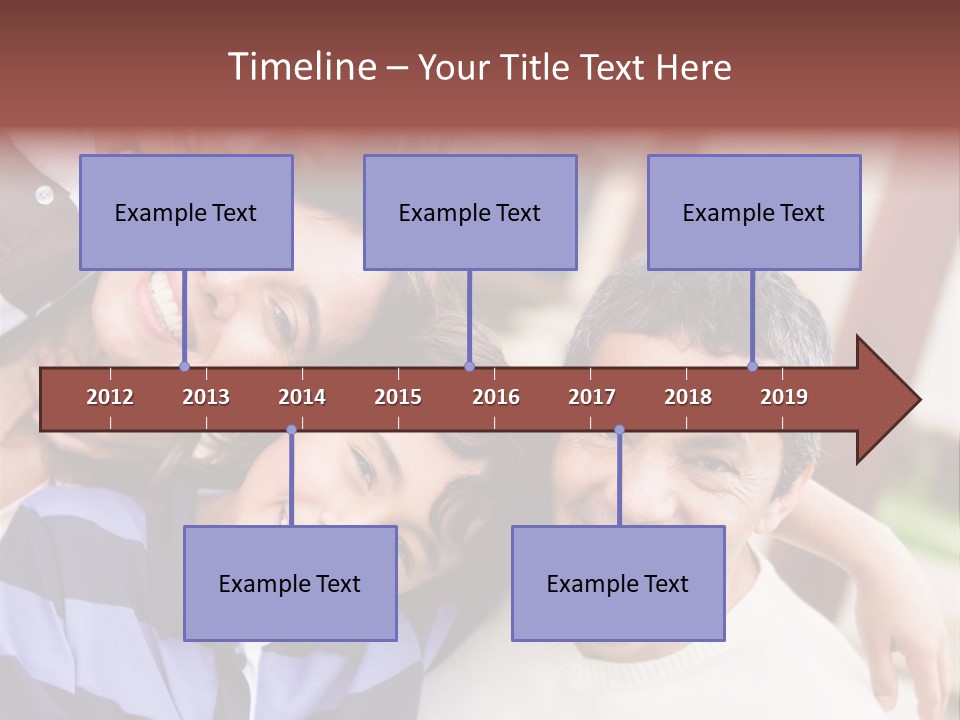 Timeline – Your Title Text Here

Example Text

Example Text

Example Text

2012 2013 2014 2015 2016 2017 2018 2019

Example Text

Example Text